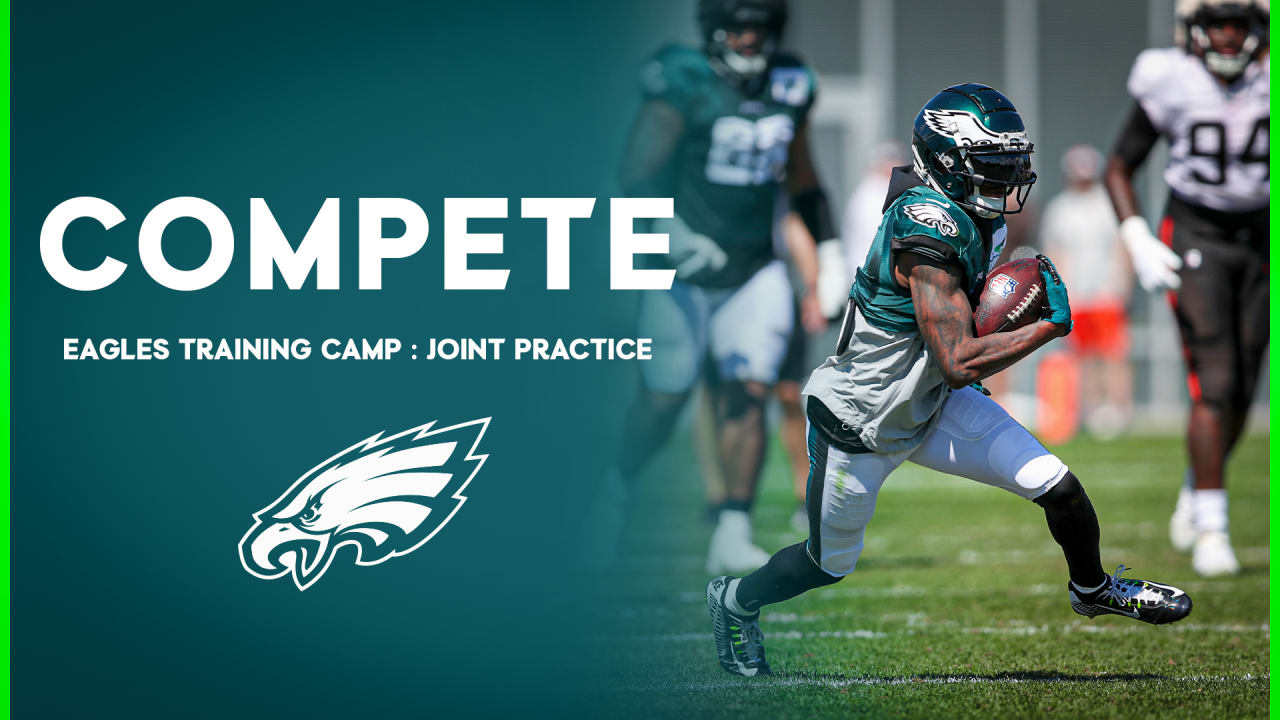 COMPETE

EAGLES TRAINING CAMP : JOINT PRACTICE

94